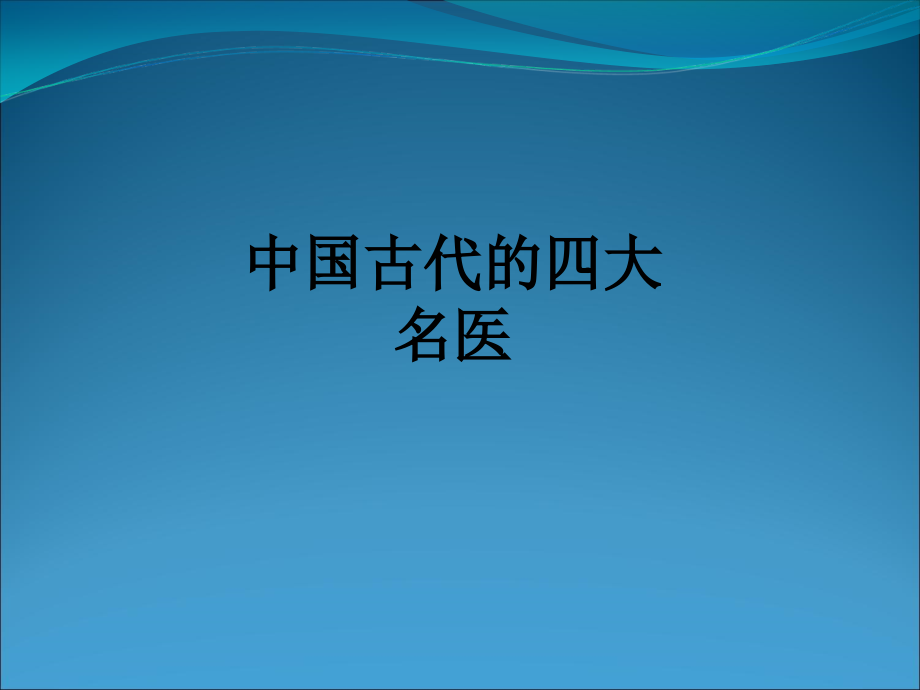 中国古代的四大名医